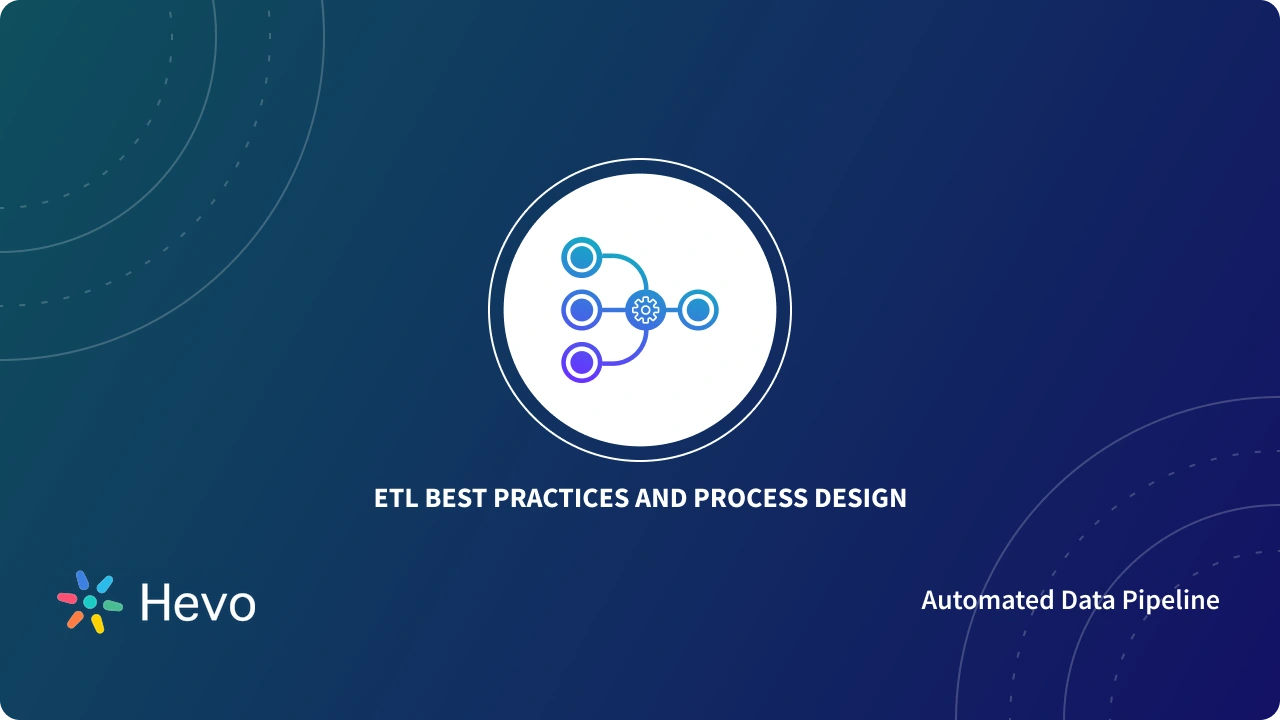 ETL BEST PRACTICES AND PROCESS DESIGN

Hevo

Automated Data Pipeline